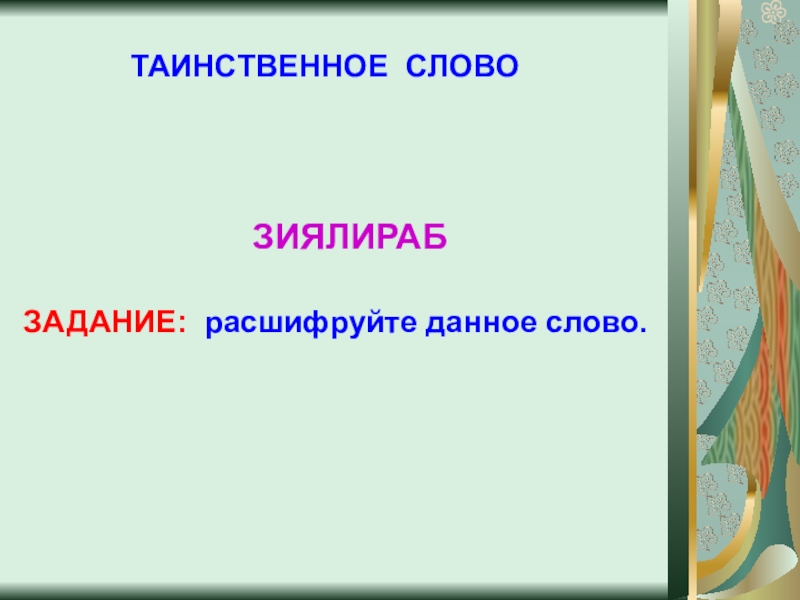 ТАИНСТВЕННОЕ СЛОВО

ЗИЯЛИРАБ

ЗАДАНИЕ: расшифруйте данное слово.